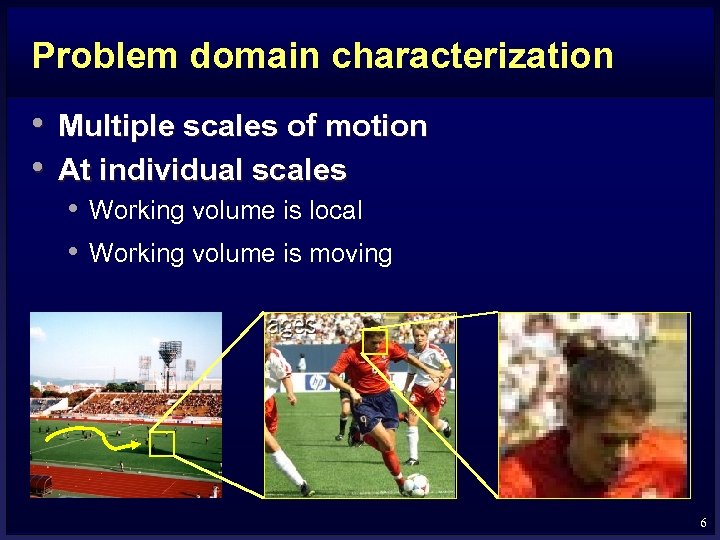 Problem domain characterization

• Multiple scales of motion
• At individual scales
  • Working volume is local
  • Working volume is moving

ages

hp

6